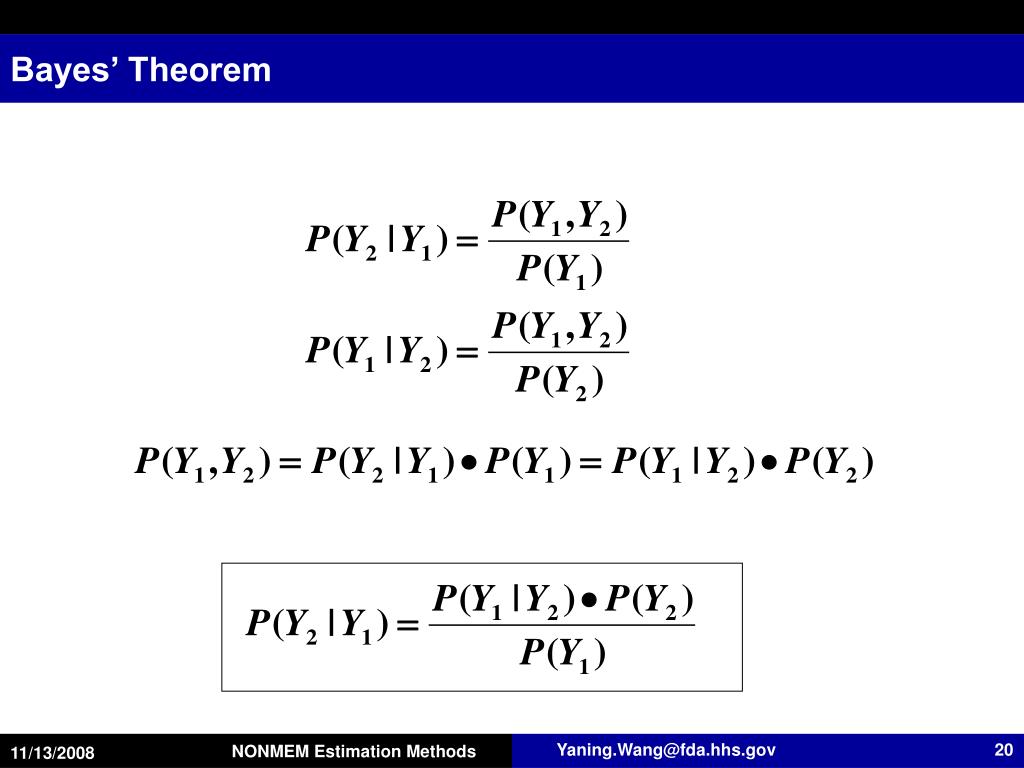 Bayes’ Theorem

$P(Y_2 | Y_1) = \frac{P(Y_1, Y_2)}{P(Y_1)}$

$P(Y_1 | Y_2) = \frac{P(Y_1, Y_2)}{P(Y_2)}$

$P(Y_1, Y_2) = P(Y_2 | Y_1) \bullet P(Y_1) = P(Y_1 | Y_2) \bullet P(Y_2)$

$P(Y_2 | Y_1) = \frac{P(Y_1 | Y_2) \bullet P(Y_2)}{P(Y_1)}$

11/13/2008 NONMEM Estimation Methods Yaning.Wang@fda.hhs.gov 20